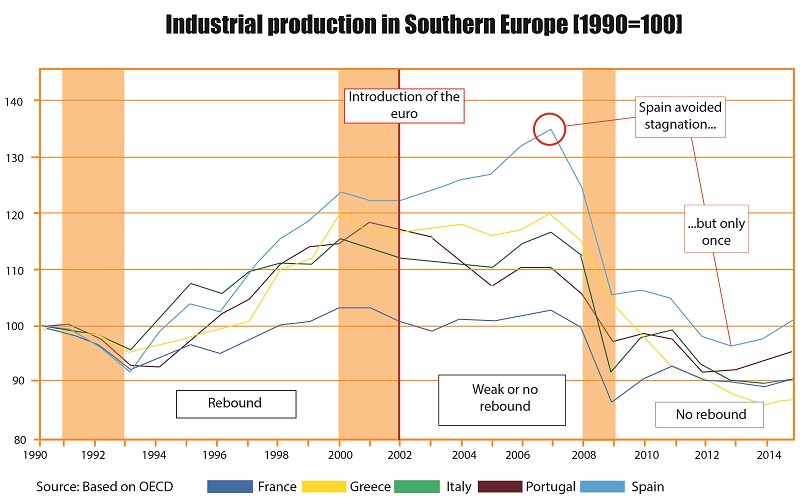 Industrial production in Southern Europe [1990=100]

140
130
120
110
100
90
80

Introduction of the euro

Spain avoided stagnation...

...but only once

Rebound

Weak or no rebound

No rebound

1990 1992 1994 1996 1998 2000 2002 2004 2006 2008 2010 2012 2014

Source: Based on OECD

France Greece Italy Portugal Spain